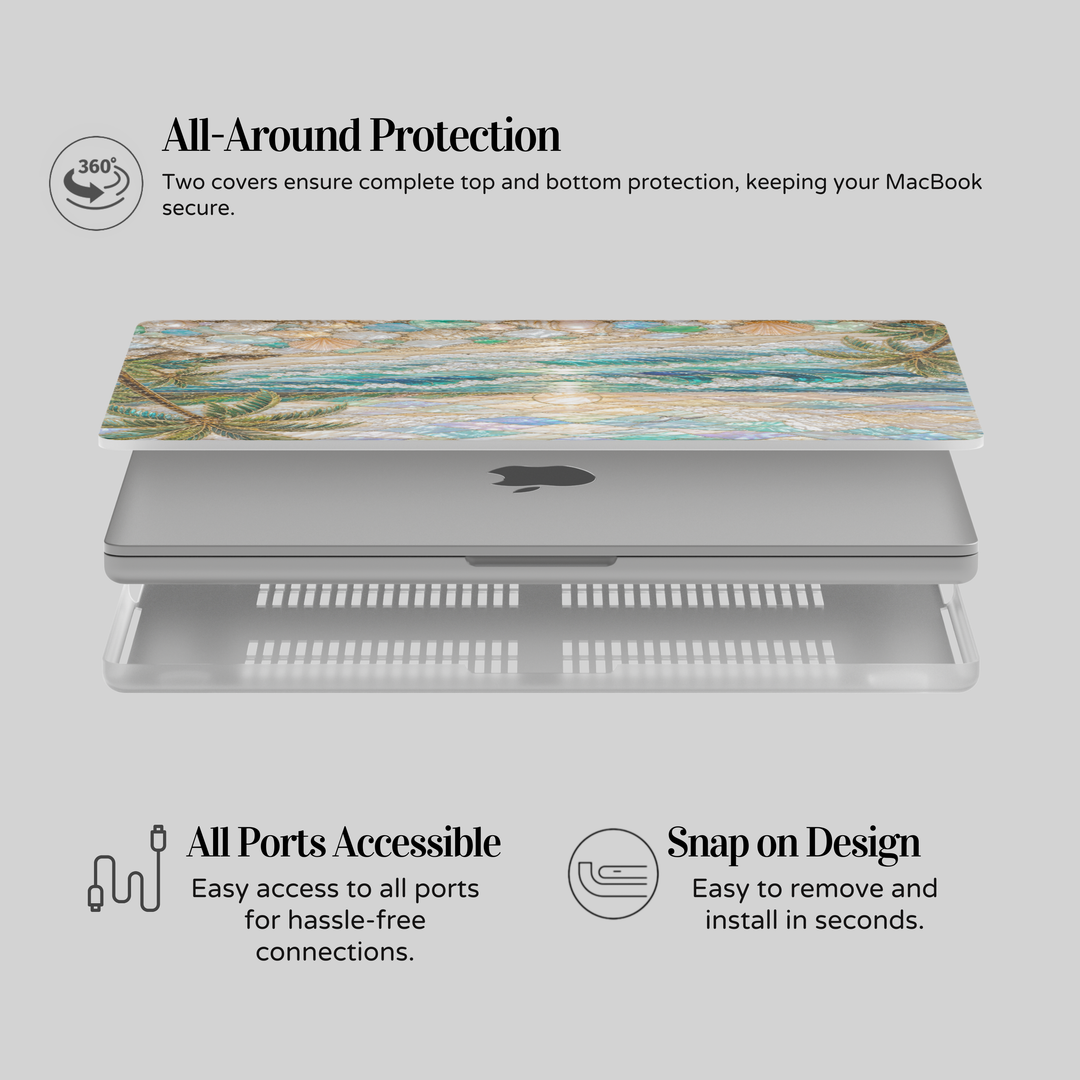 360°

All-Around Protection

Two covers ensure complete top and bottom protection, keeping your MacBook secure.

All Ports Accessible

Easy access to all ports for hassle-free connections.

Snap on Design

Easy to remove and install in seconds.